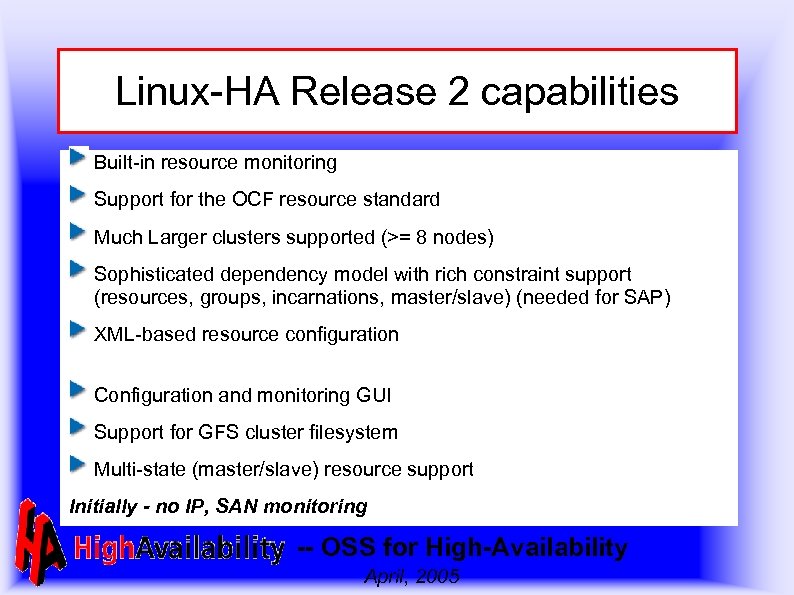 Linux-HA Release 2 capabilities

Built-in resource monitoring

Support for the OCF resource standard

Much Larger clusters supported (>= 8 nodes)

Sophisticated dependency model with rich constraint support (resources, groups, incarnations, master/slave) (needed for SAP)

XML-based resource configuration

Configuration and monitoring GUI

Support for GFS cluster filesystem

Multi-state (master/slave) resource support

Initially - no IP, SAN monitoring

HA HighAvailability -- OSS for High-Availability

April, 2005